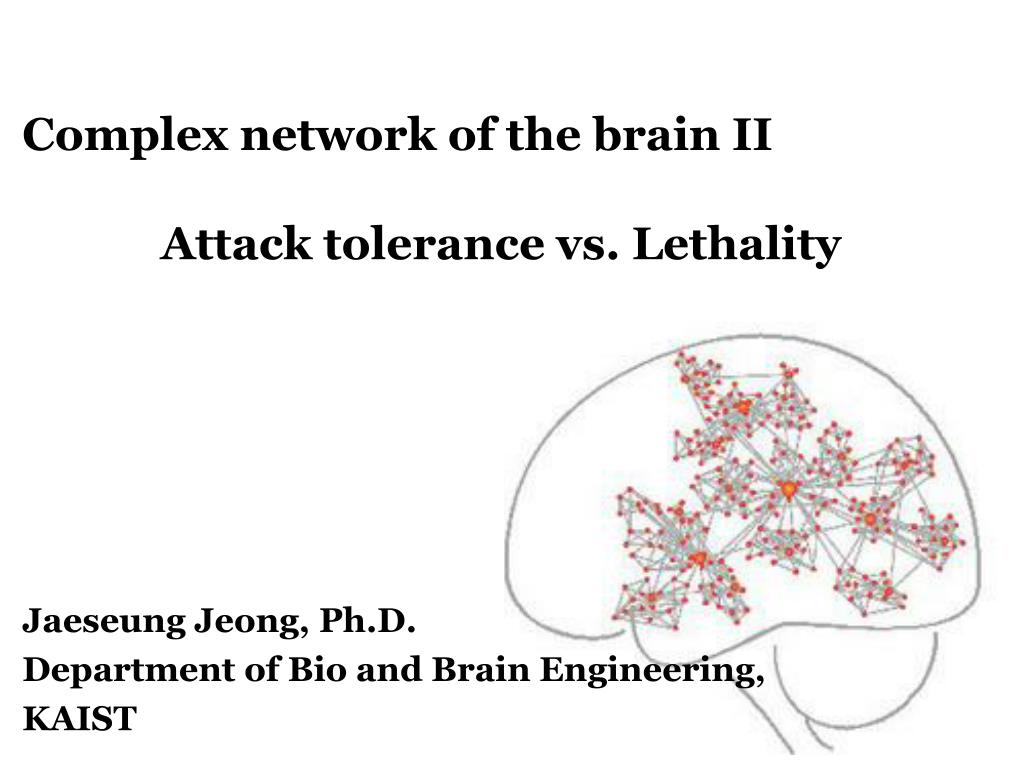 Complex network of the brain II

Attack tolerance vs. Lethality

Jaeseung Jeong, Ph.D.
Department of Bio and Brain Engineering,
KAIST